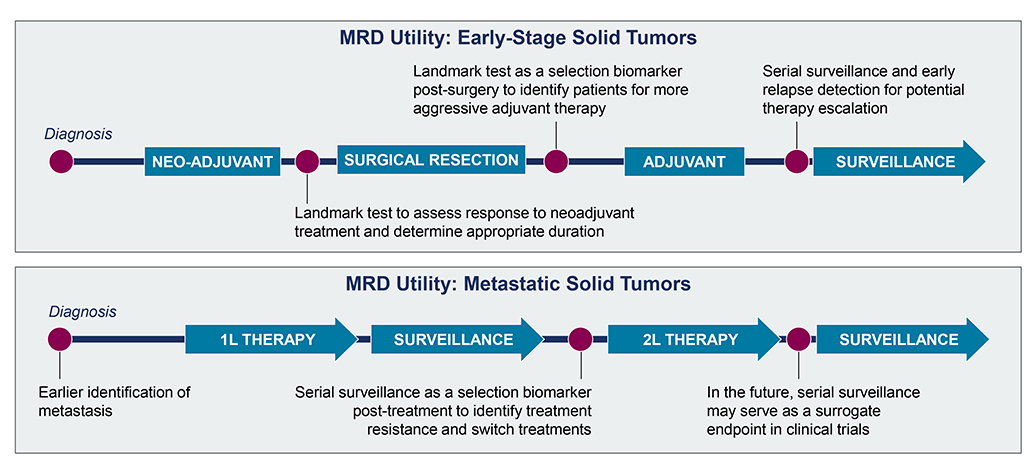 MRD Utility: Early-Stage Solid Tumors

Landmark test as a selection biomarker post-surgery to identify patients for more aggressive adjuvant therapy

Serial surveillance and early relapse detection for potential therapy escalation

Diagnosis

NEO-ADJUVANT

SURGICAL RESECTION

ADJUVANT

SURVEILLANCE

Landmark test to assess response to neoadjuvant treatment and determine appropriate duration

MRD Utility: Metastatic Solid Tumors

Diagnosis

1L THERAPY

SURVEILLANCE

2L THERAPY

SURVEILLANCE

Earlier identification of metastasis

Serial surveillance as a selection biomarker post-treatment to identify treatment resistance and switch treatments

In the future, serial surveillance may serve as a surrogate endpoint in clinical trials